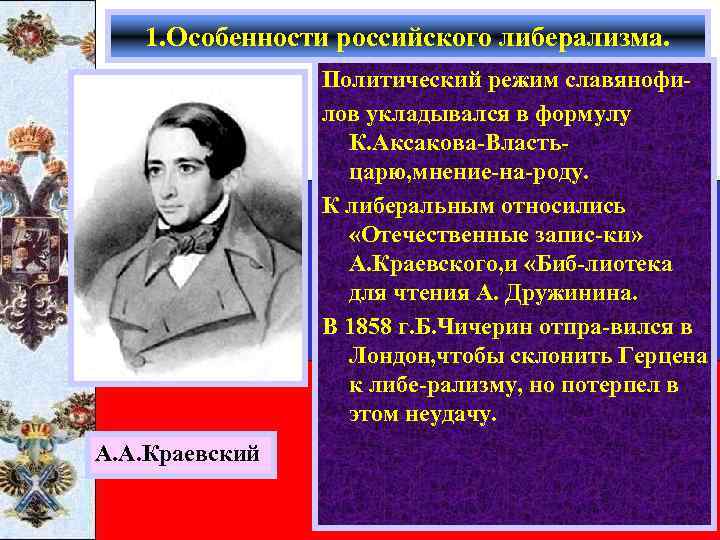 1.Особенности российского либерализма.

Политический режим славянофилов укладывался в формулу К.Аксакова-Власть-царю,мнение-на-роду.

К либеральным относились «Отечественные запис-ки» А.Краевского,и «Биб-лиотека для чтения А. Дружинина.

В 1858 г.Б.Чичерин отпра-вился в Лондон,чтобы склонить Герцена к либе-рализму, но потерпел в этом неудачу.

А.А.Краевский